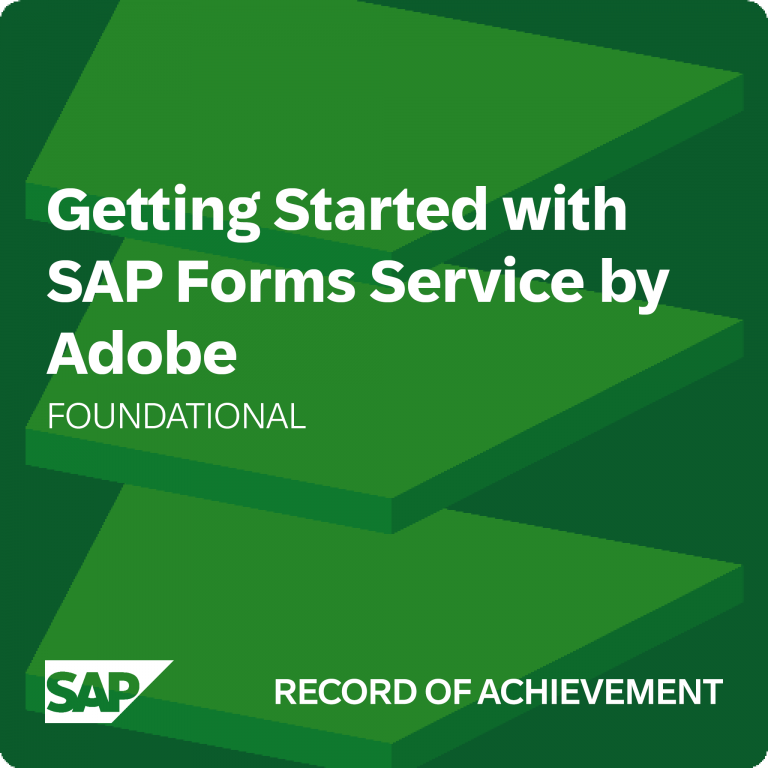 Getting Started with SAP Forms Service by Adobe

FOUNDATIONAL

SAP

RECORD OF ACHIEVEMENT